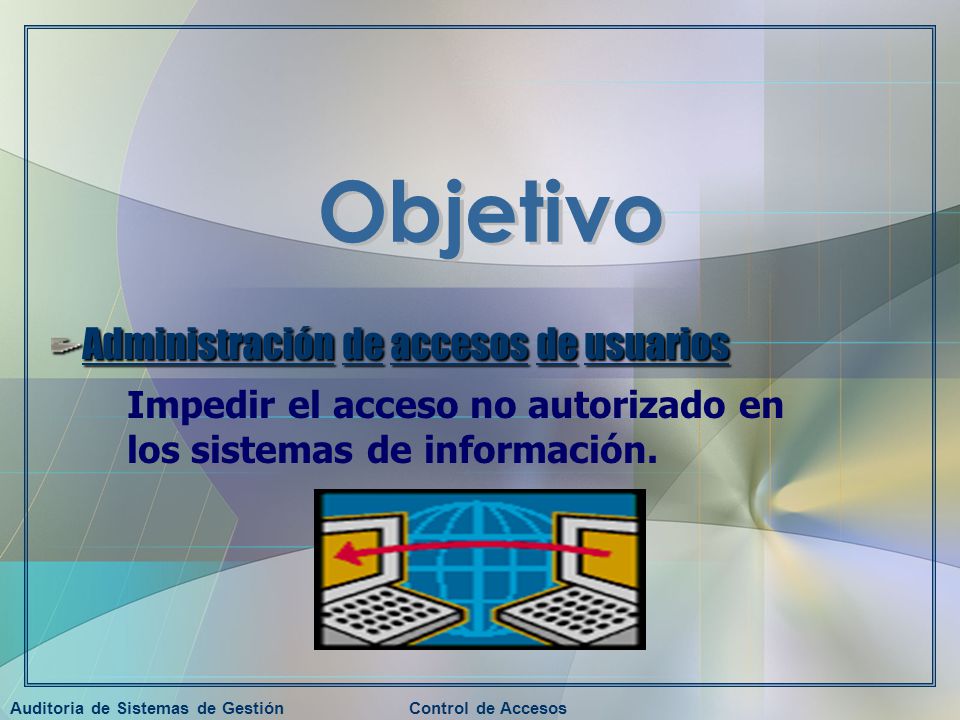 Objetivo

Administración de accesos de usuarios

Impedir el acceso no autorizado en los sistemas de información.

Auditoria de Sistemas de Gestión Control de Accesos